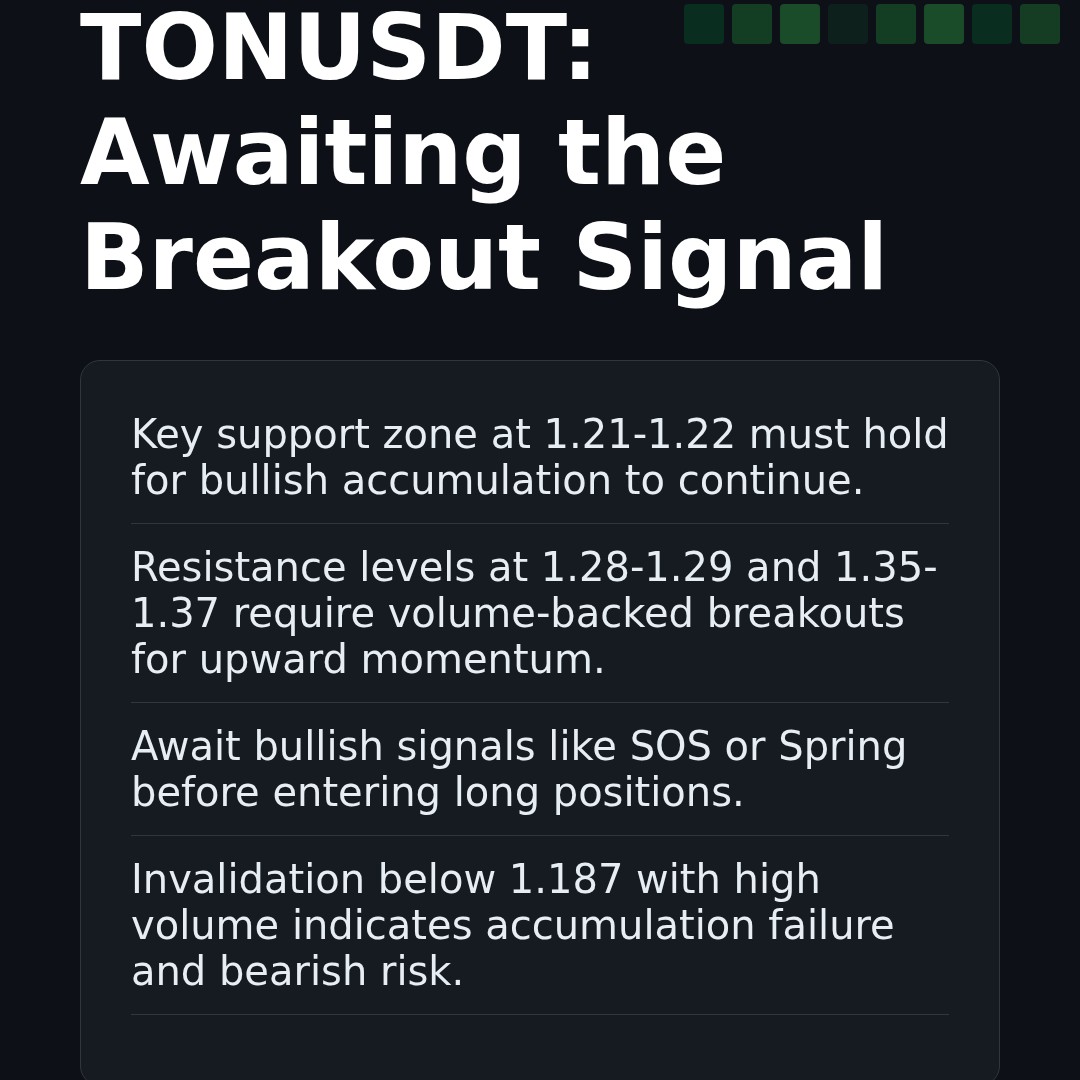 TONUSDT: Awaiting the Breakout Signal

Key support zone at 1.21-1.22 must hold for bullish accumulation to continue.

Resistance levels at 1.28-1.29 and 1.35-1.37 require volume-backed breakouts for upward momentum.

Await bullish signals like SOS or Spring before entering long positions.

Invalidation below 1.187 with high volume indicates accumulation failure and bearish risk.